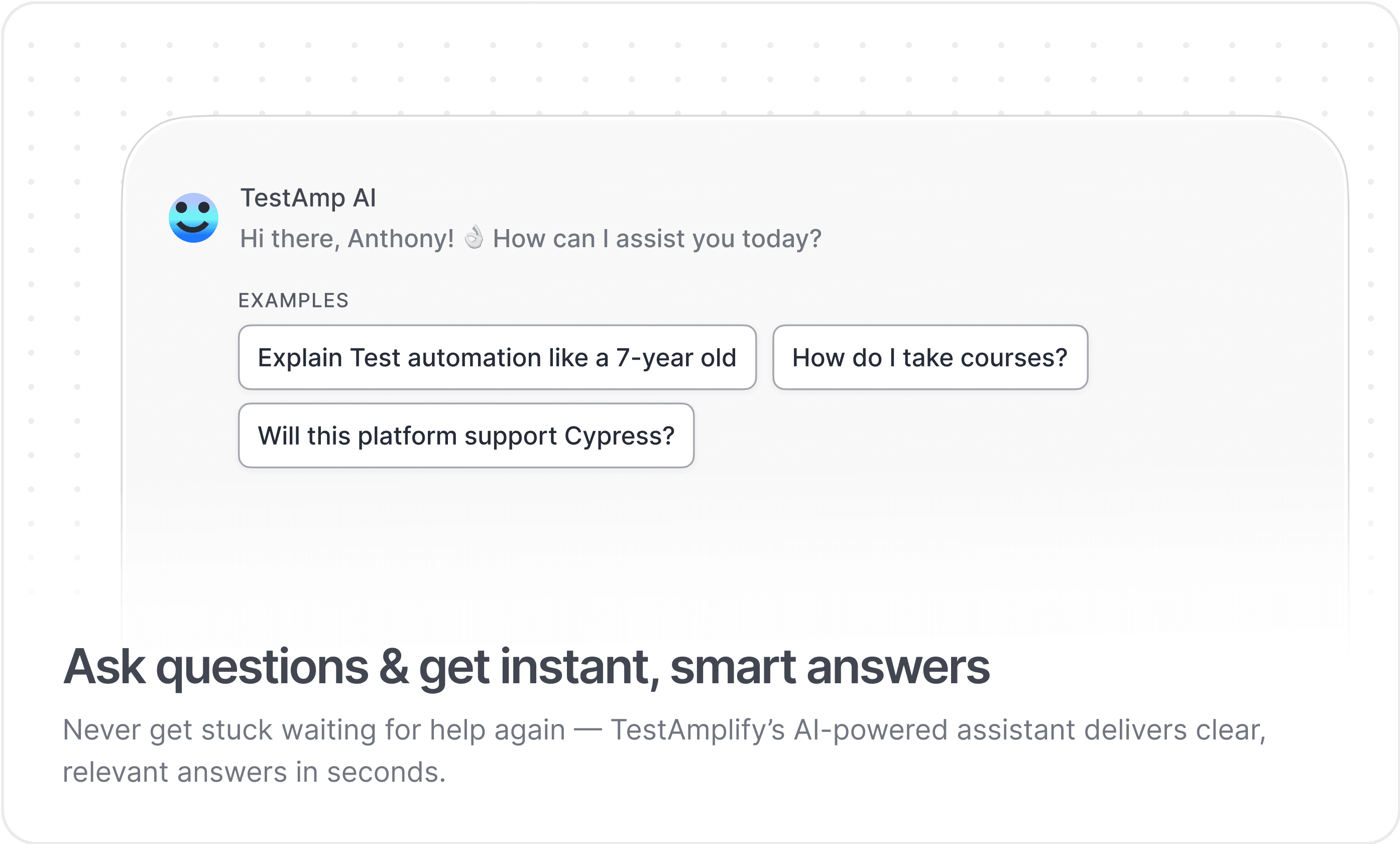 TestAmp AI

Hi there, Anthony! 👌 How can I assist you today?

EXAMPLES

Explain Test automation like a 7-year old

How do I take courses?

Will this platform support Cypress?

Ask questions & get instant, smart answers

Never get stuck waiting for help again — TestAmplify's AI-powered assistant delivers clear, relevant answers in seconds.